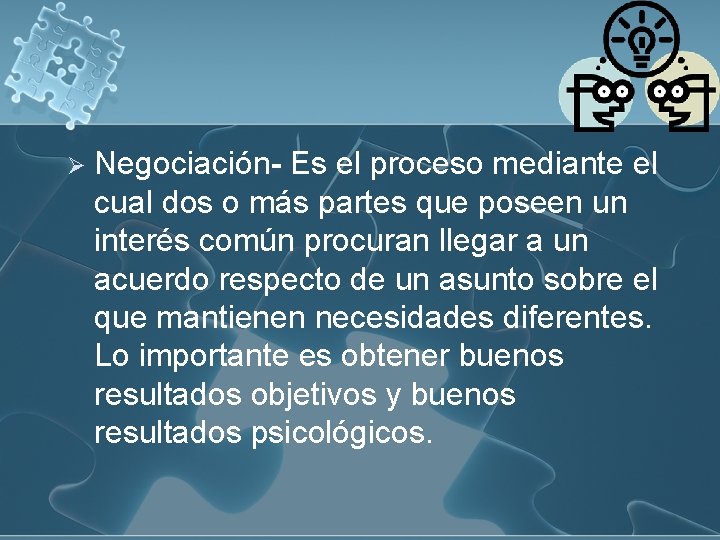 ➢ Negociación- Es el proceso mediante el cual dos o más partes que poseen un interés común procuran llegar a un acuerdo respecto de un asunto sobre el que mantienen necesidades diferentes. Lo importante es obtener buenos resultados objetivos y buenos resultados psicológicos.